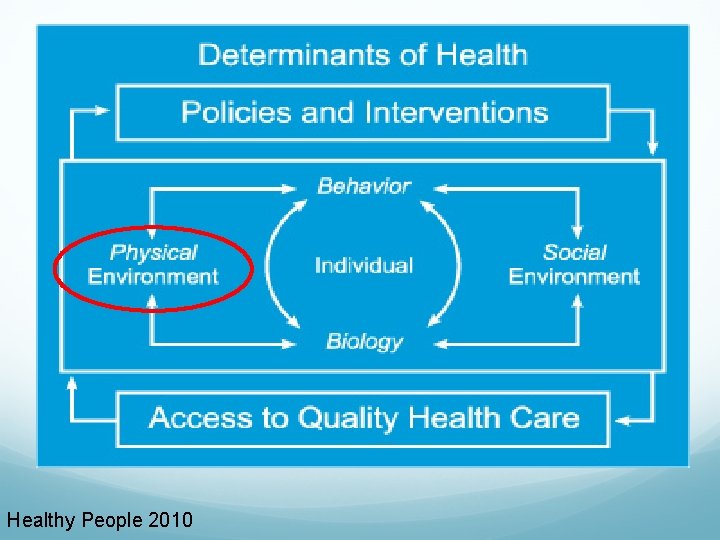 Determinants of Health

Policies and Interventions

Behavior

Physical Environment

Individual

Social Environment

Biology

Access to Quality Health Care

Healthy People 2010